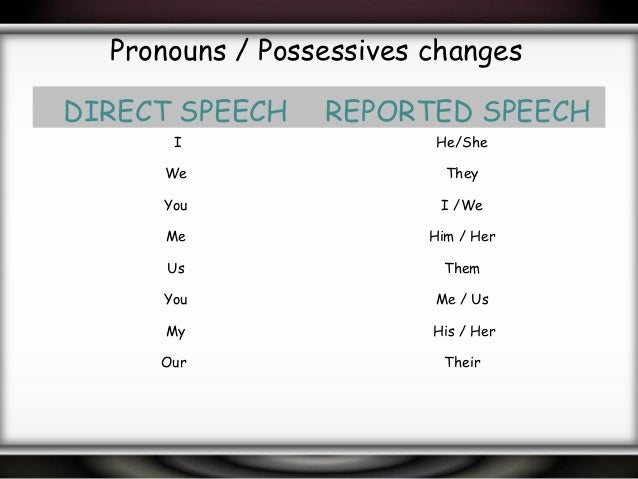 Pronouns / Possessives changes

| DIRECT SPEECH | REPORTED SPEECH |
|---|---|
| I | He/She |
| We | They |
| You | I /We |
| Me | Him / Her |
| Us | Them |
| You | Me / Us |
| My | His / Her |
| Our | Their |